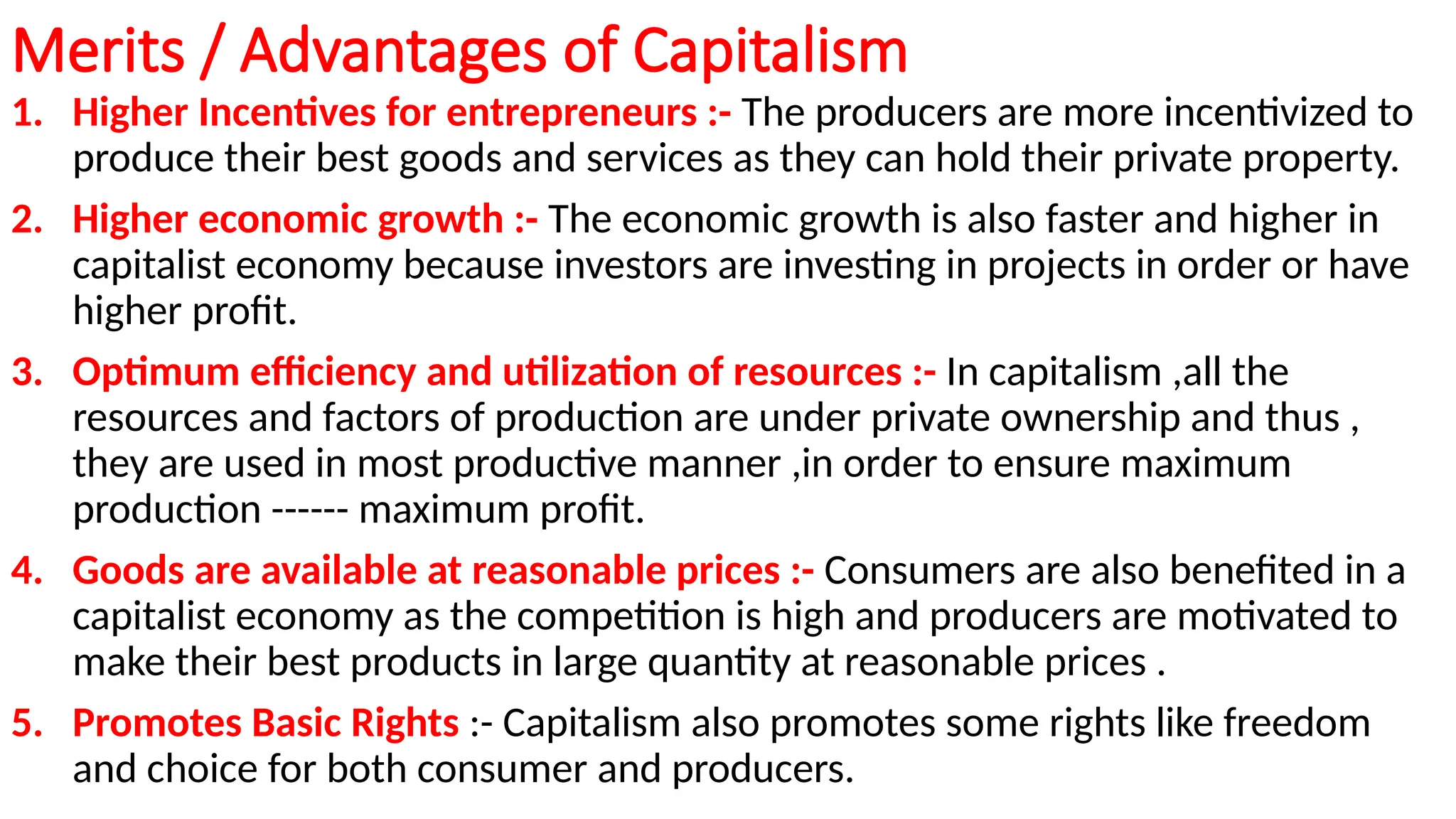 Merits / Advantages of Capitalism

1. Higher Incentives for entrepreneurs :- The producers are more incentivized to produce their best goods and services as they can hold their private property.

2. Higher economic growth :- The economic growth is also faster and higher in capitalist economy because investors are investing in projects in order or have higher profit.

3. Optimum efficiency and utilization of resources :- In capitalism ,all the resources and factors of production are under private ownership and thus , they are used in most productive manner ,in order to ensure maximum production ------ maximum profit.

4. Goods are available at reasonable prices :- Consumers are also benefited in a capitalist economy as the competition is high and producers are motivated to make their best products in large quantity at reasonable prices .

5. Promotes Basic Rights :- Capitalism also promotes some rights like freedom and choice for both consumer and producers.